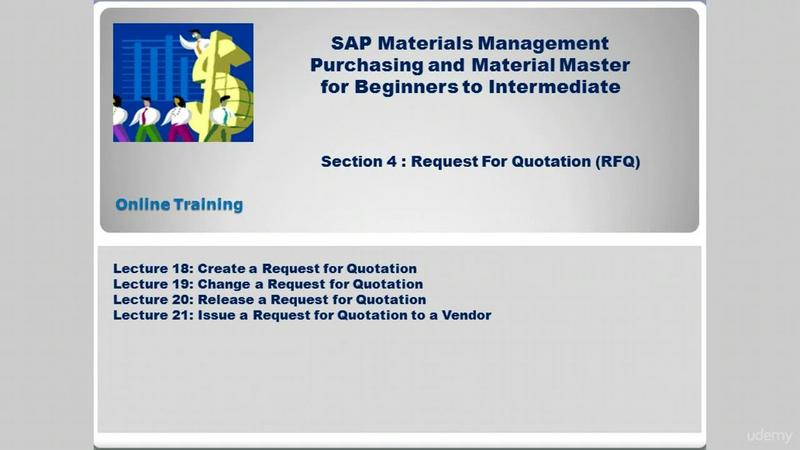 SAP Materials Management
Purchasing and Material Master
for Beginners to Intermediate

Section 4 : Request For Quotation (RFQ)

Online Training

Lecture 18: Create a Request for Quotation
Lecture 19: Change a Request for Quotation
Lecture 20: Release a Request for Quotation
Lecture 21: Issue a Request for Quotation to a Vendor

udemy